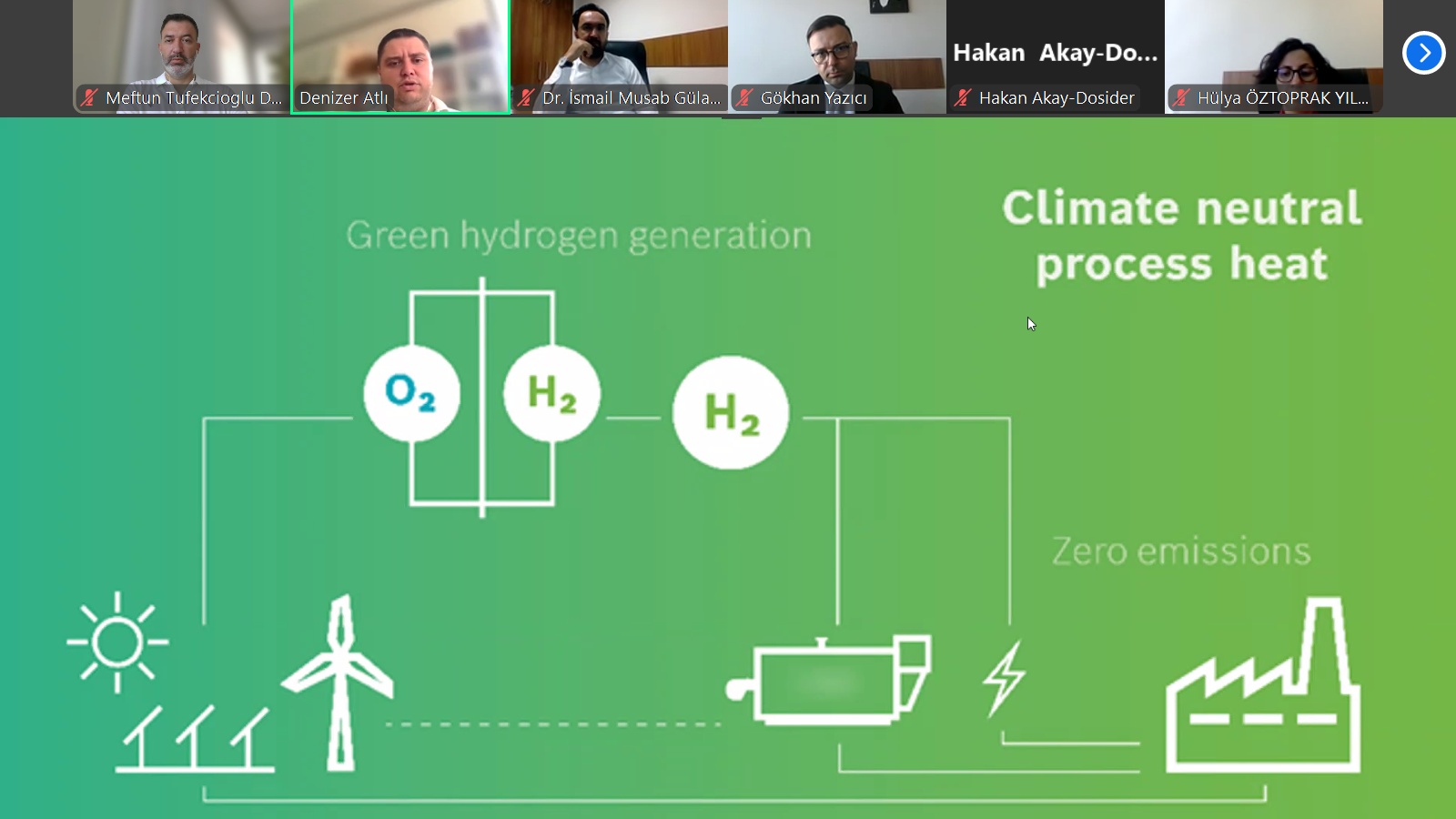 Meftun Tufekcioglu D...
Denizer Atlı
Dr. İsmail Musab Güla...
Gökhan Yazıcı
Hakan Akay-Do...
Hakan Akay-Dosider
Hülya ÖZTOPRAK YIL...

Green hydrogen generation

Climate neutral process heat

$O_2$

$H_2$

$H_2$

Zero emissions